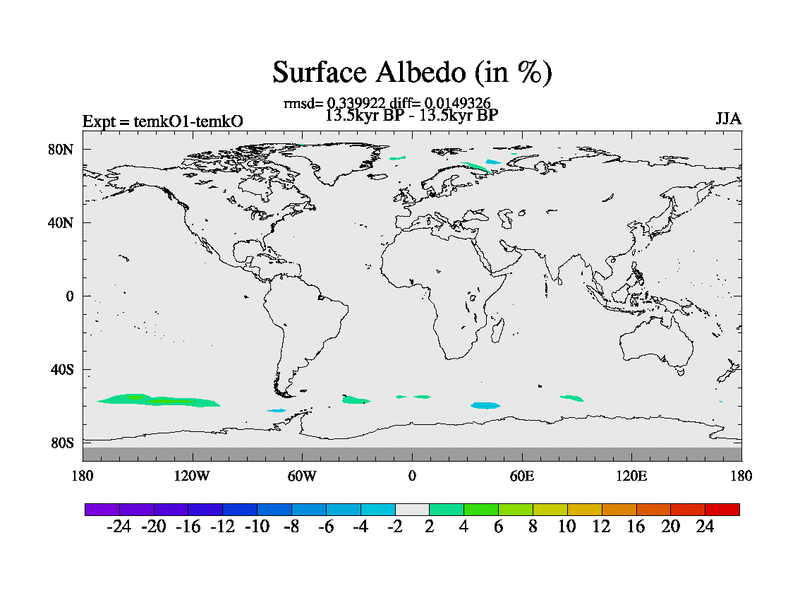 Surface Albedo (in %)

rmsd= 0.339922 diff= 0.0149326
13.5kyr BP - 13.5kyr BP

Expt = temkO1-temkO

JJA

80N
40N
0
40S
80S

180
120W
60W
0
60E
120E
180

-24 -20 -16 -12 -10 -8 -6 -4 -2 2 4 6 8 10 12 16 20 24